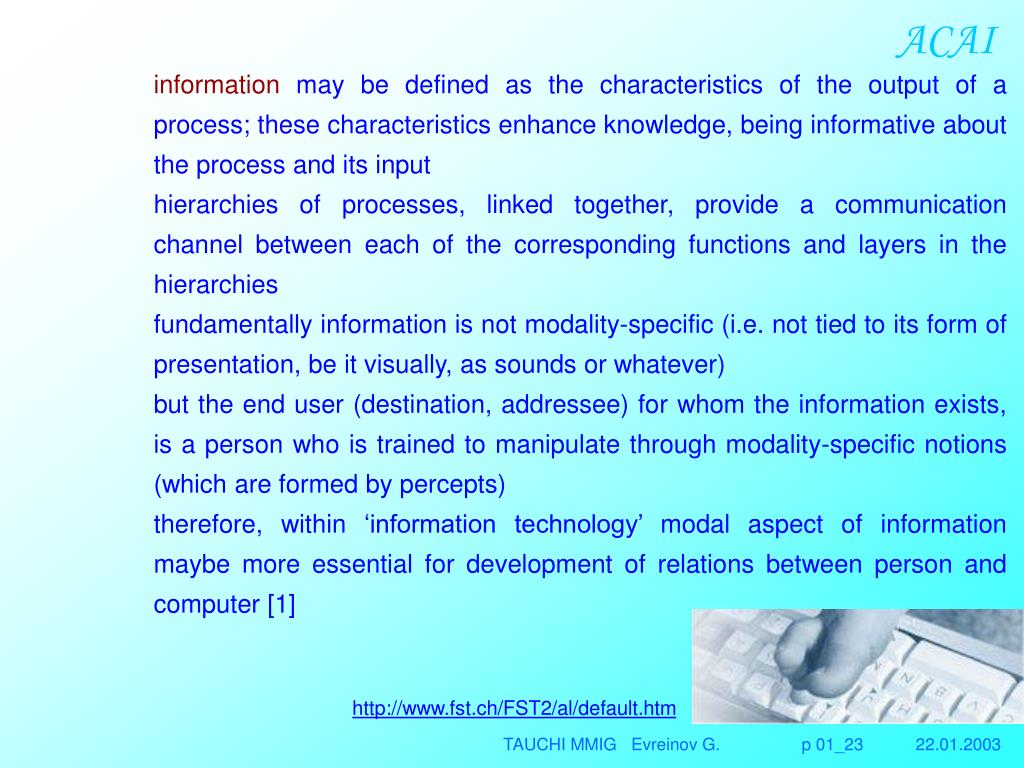 ACAI

information may be defined as the characteristics of the output of a process; these characteristics enhance knowledge, being informative about the process and its input

hierarchies of processes, linked together, provide a communication channel between each of the corresponding functions and layers in the hierarchies

fundamentally information is not modality-specific (i.e. not tied to its form of presentation, be it visually, as sounds or whatever)

but the end user (destination, addressee) for whom the information exists, is a person who is trained to manipulate through modality-specific notions (which are formed by percepts)

therefore, within ‘information technology’ modal aspect of information maybe more essential for development of relations between person and computer [1]

http://www.fst.ch/FST2/al/default.htm

TAUCHI MMIG Evreinov G. p 01_23 22.01.2003